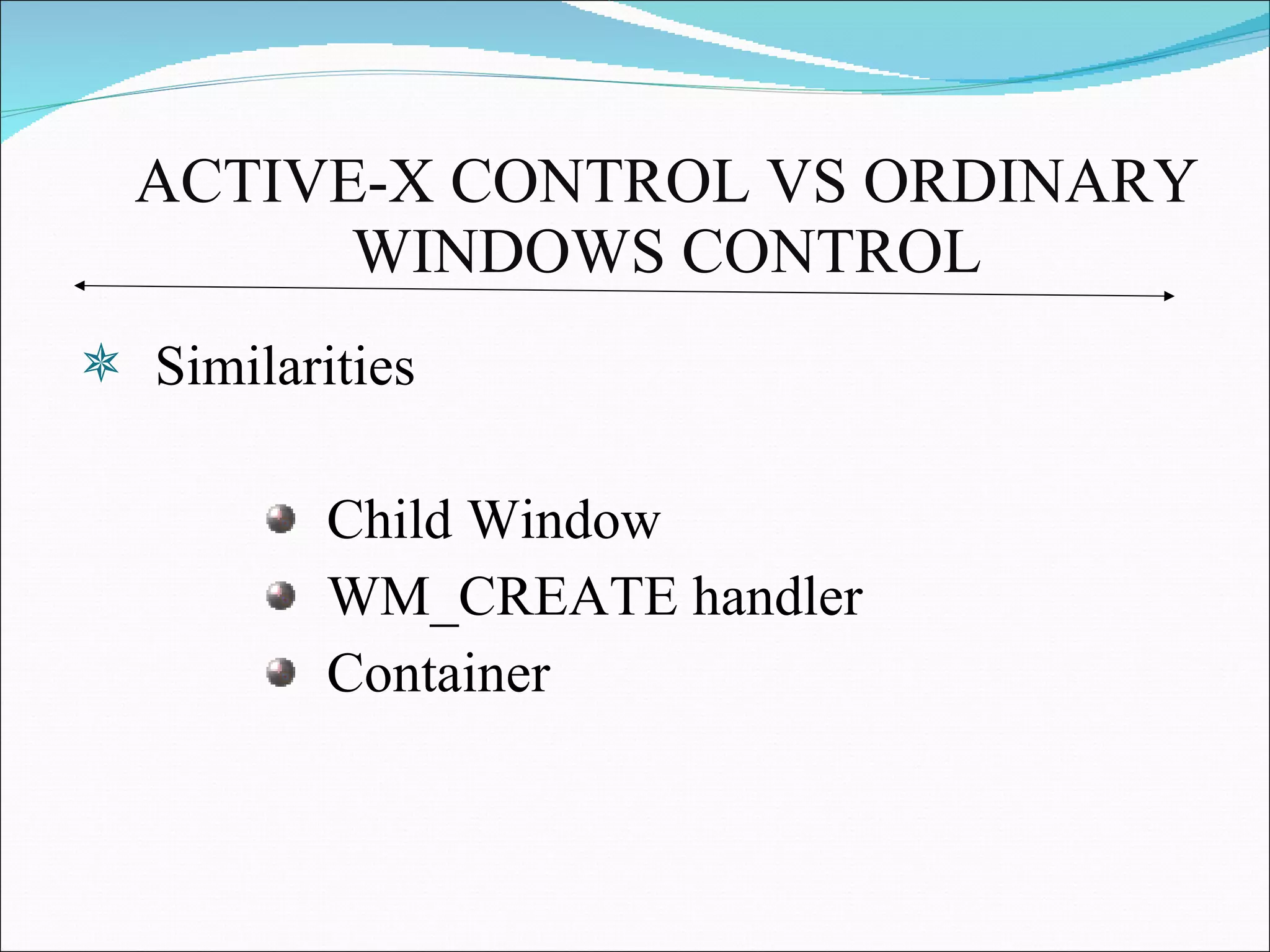 ACTIVE-X CONTROL VS ORDINARY WINDOWS CONTROL

Similarities

Child Window
WM_CREATE handler
Container